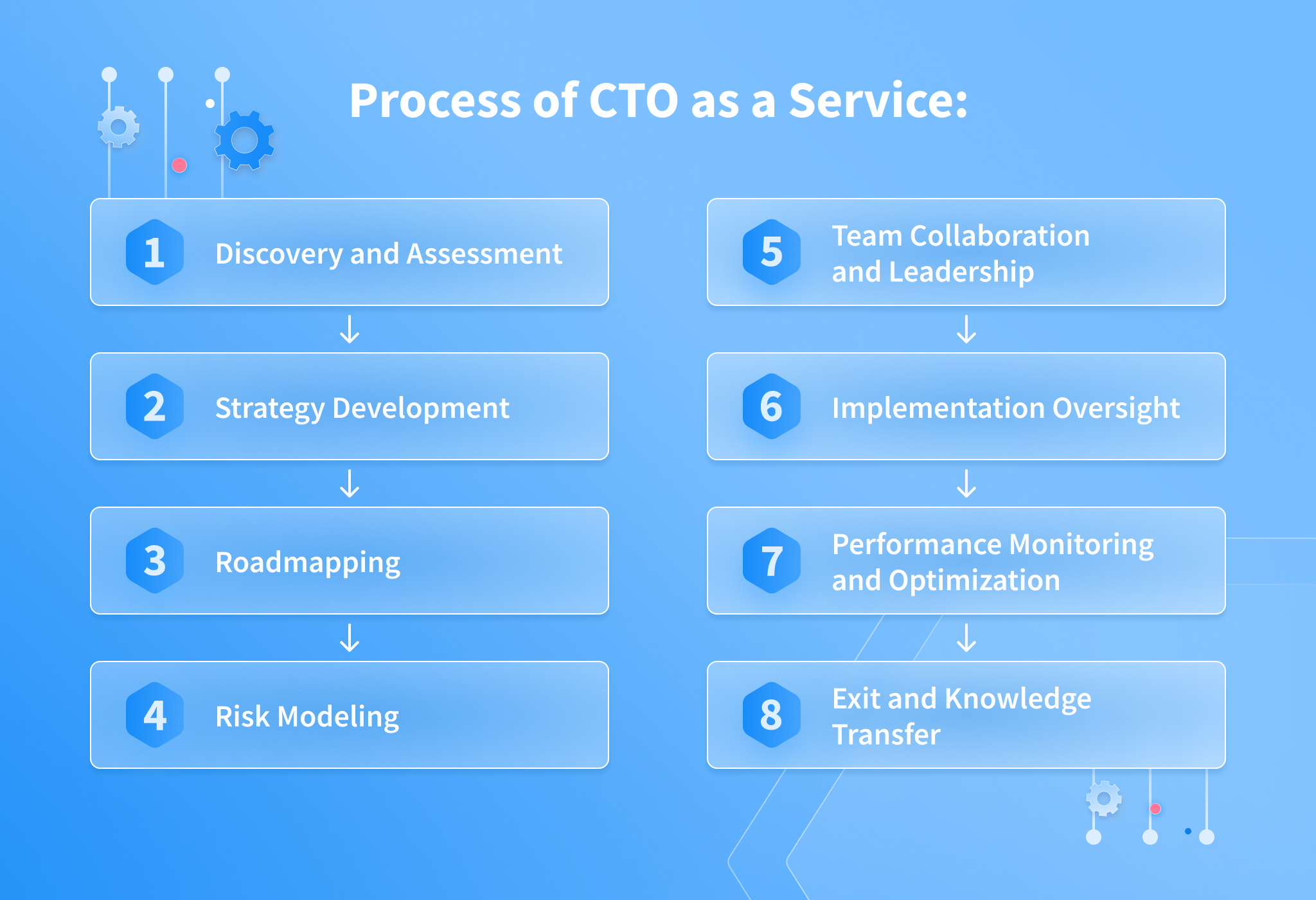 Process of CTO as a Service:

1 Discovery and Assessment

2 Strategy Development

3 Roadmapping

4 Risk Modeling

5 Team Collaboration and Leadership

6 Implementation Oversight

7 Performance Monitoring and Optimization

8 Exit and Knowledge Transfer